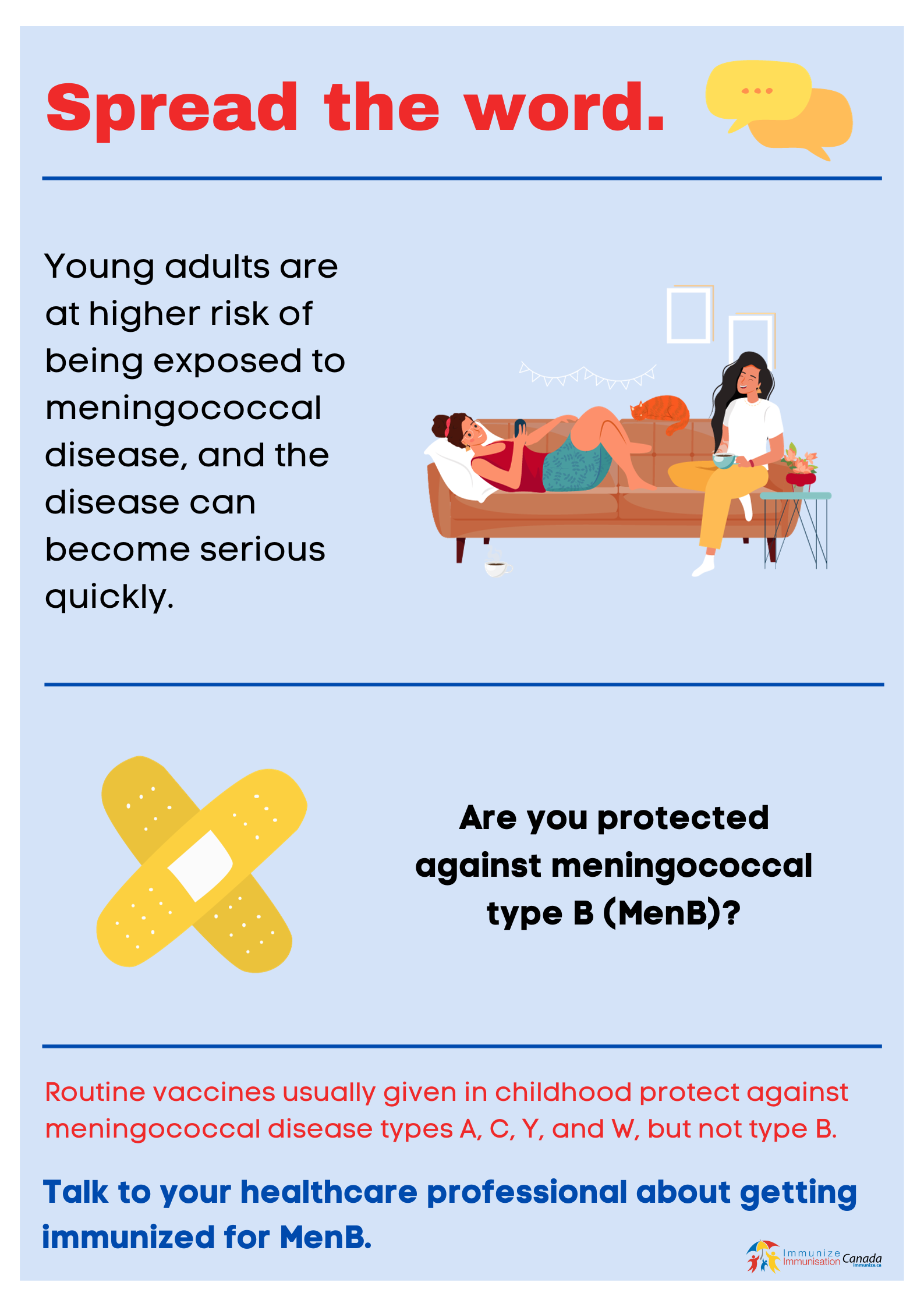 Spread the word.

Young adults are at higher risk of being exposed to meningococcal disease, and the disease can become serious quickly.

Are you protected against meningococcal type B (MenB)?

Routine vaccines usually given in childhood protect against meningococcal disease types A, C, Y, and W, but not type B.

Talk to your healthcare professional about getting immunized for MenB.

Immunize Immunisation Canada immunize.ca